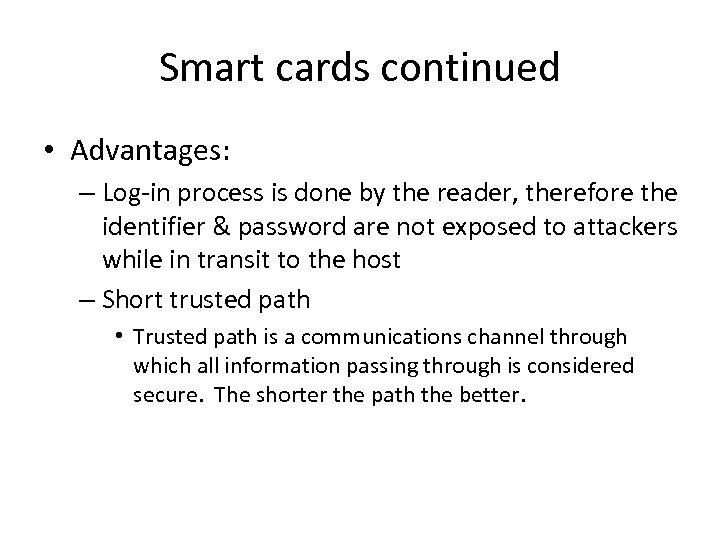 Smart cards continued

• Advantages:
– Log-in process is done by the reader, therefore the identifier & password are not exposed to attackers while in transit to the host
– Short trusted path
• Trusted path is a communications channel through which all information passing through is considered secure. The shorter the path the better.